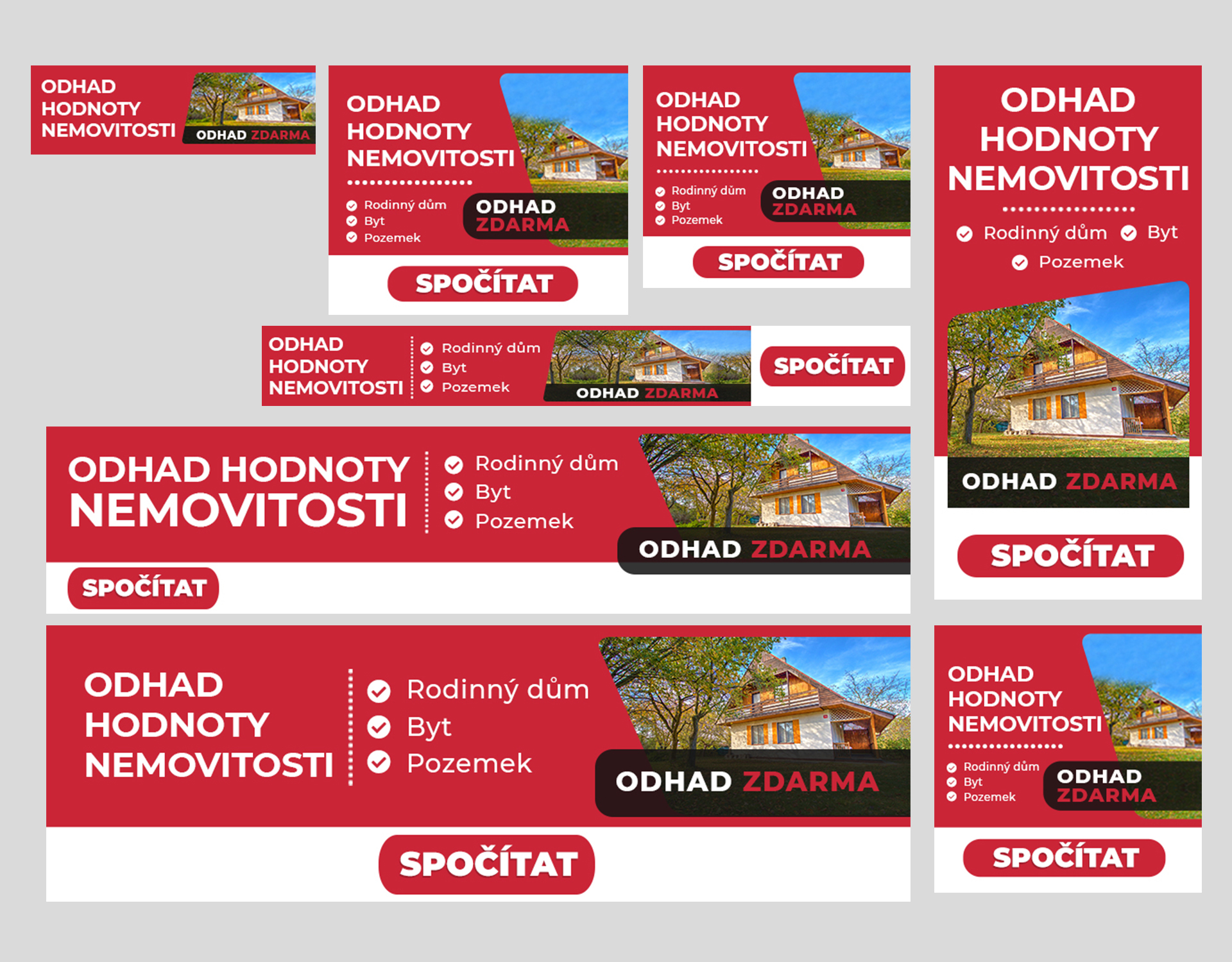 ODHAD HODNOTY NEMOVITOSTI
ODHAD ZDARMA

ODHAD HODNOTY NEMOVITOSTI
Rodinný dům
Byt
Pozemek
ODHAD ZDARMA
SPOČÍTAT

ODHAD HODNOTY NEMOVITOSTI
Rodinný dům
Byt
Pozemek
ODHAD ZDARMA
SPOČÍTAT

ODHAD HODNOTY NEMOVITOSTI
Rodinný dům
Byt
Pozemek
ODHAD ZDARMA
SPOČÍTAT

ODHAD HODNOTY NEMOVITOSTI
Rodinný dům
Byt
Pozemek
ODHAD ZDARMA
SPOČÍTAT

ODHAD HODNOTY NEMOVITOSTI
Rodinný dům
Byt
Pozemek
ODHAD ZDARMA
SPOČÍTAT

ODHAD HODNOTY NEMOVITOSTI
Rodinný dům
Byt
Pozemek
ODHAD ZDARMA
SPOČÍTAT

ODHAD HODNOTY NEMOVITOSTI
Rodinný dům
Byt
Pozemek
ODHAD ZDARMA
SPOČÍTAT